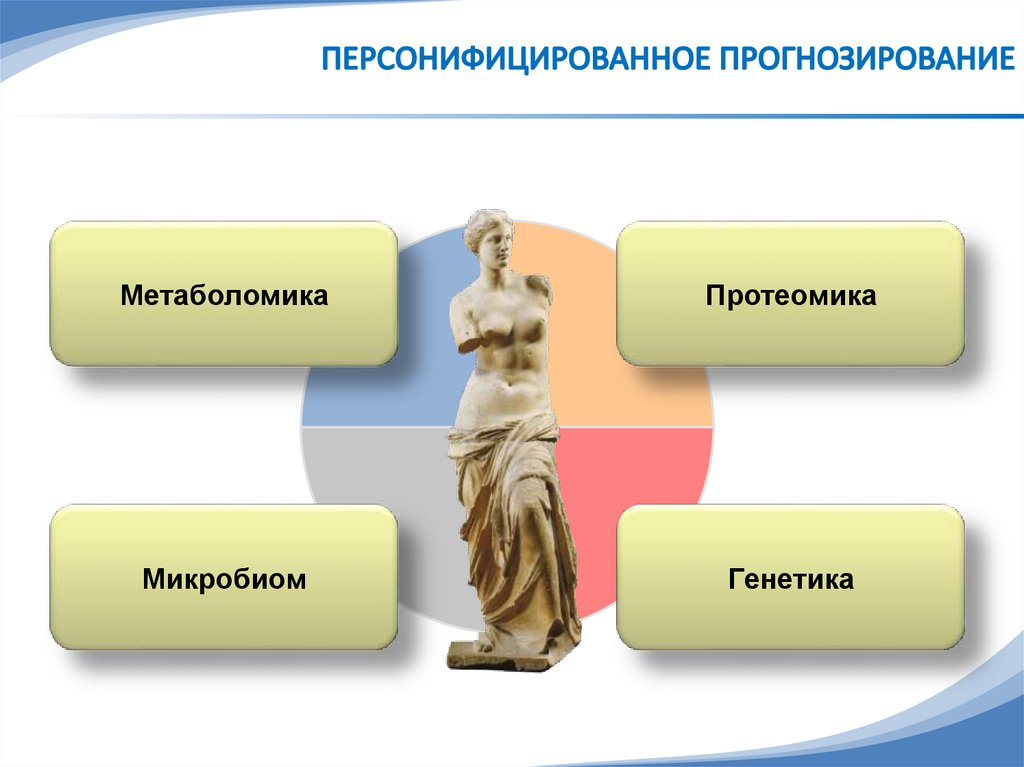 ПЕРСОНИФИЦИРОВАННОЕ ПРОГНОЗИРОВАНИЕ

Метаболомика

Протеомика

Микробиом

Генетика